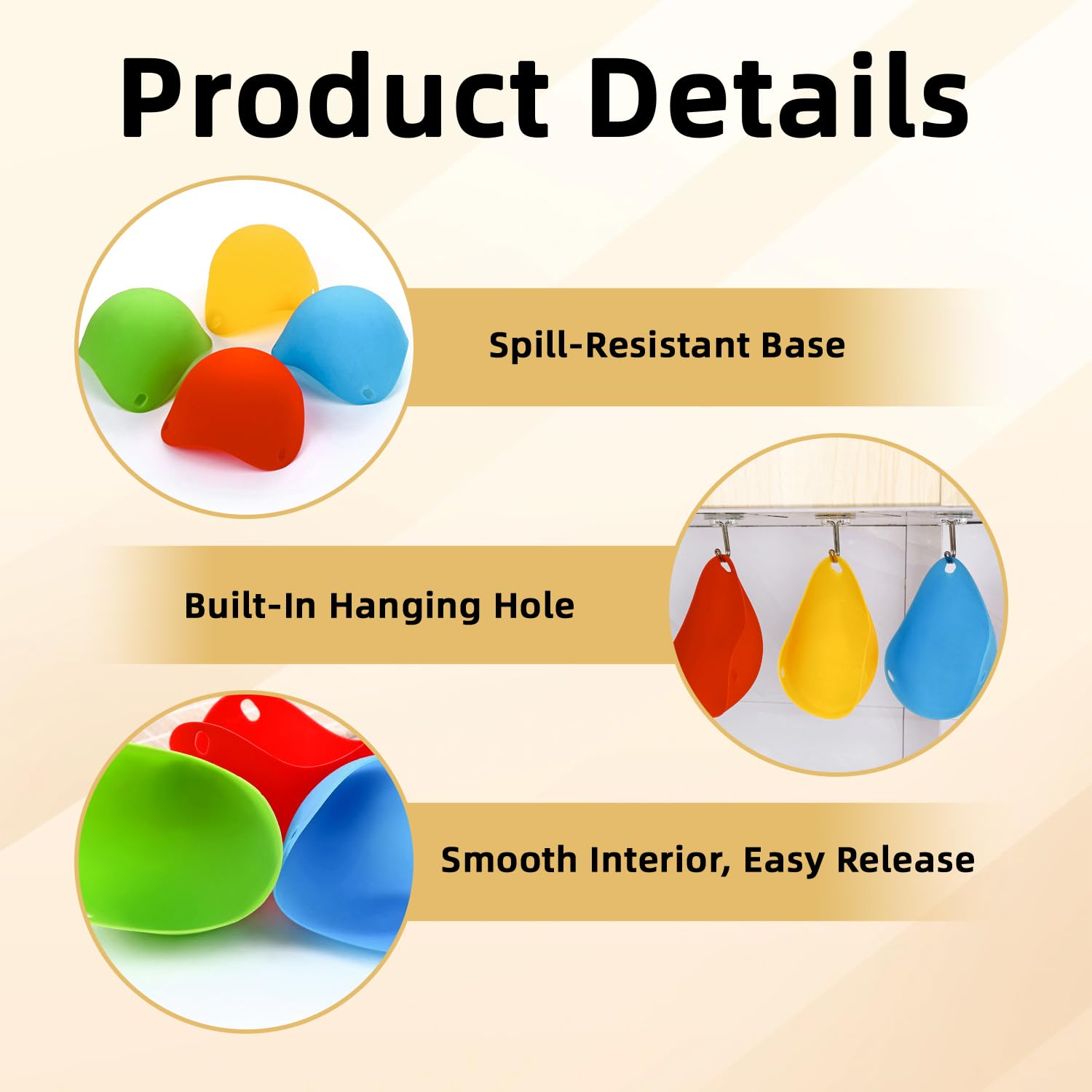 Product Details

Spill-Resistant Base

Built-In Hanging Hole

Smooth Interior, Easy Release